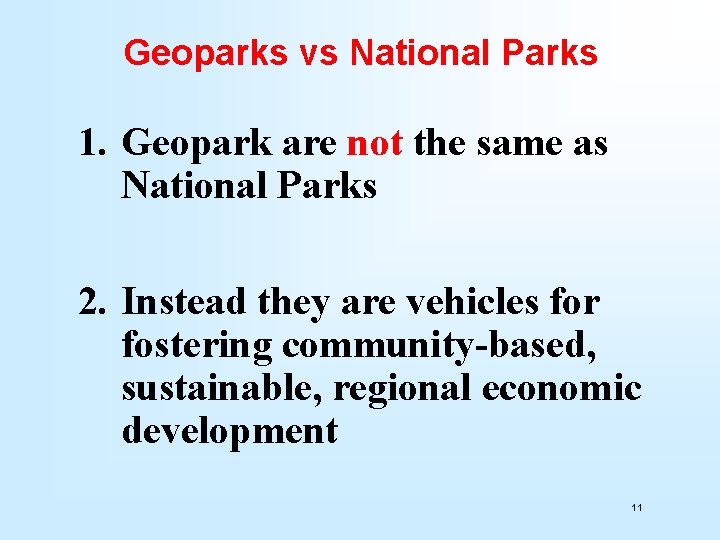 Geoparks vs National Parks

1. Geopark are not the same as National Parks

2. Instead they are vehicles for fostering community-based, sustainable, regional economic development

11